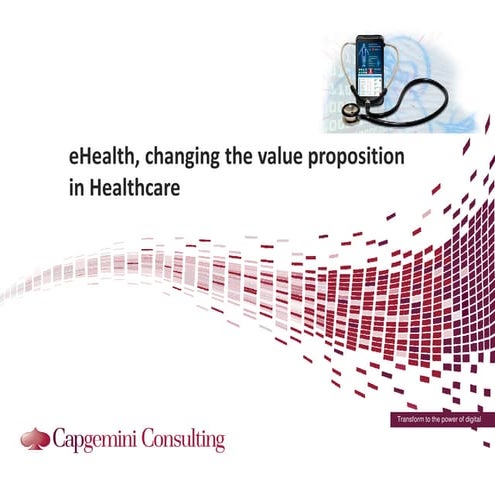 eHealth, changing the value proposition in Healthcare

Transform to the power of digital

Capgemini Consulting